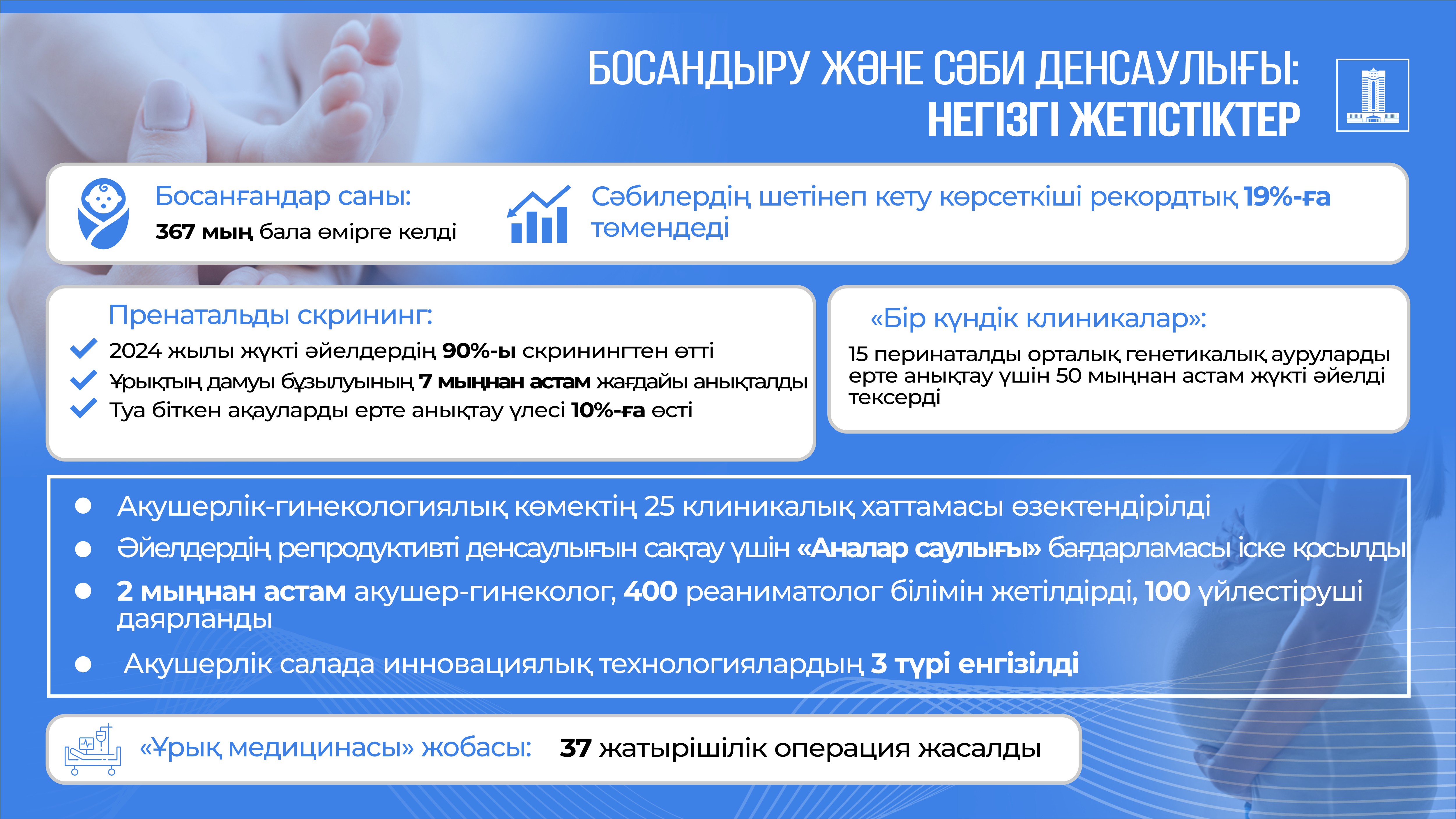 БОСАНДЫРУ ЖӘНЕ СӘБИ ДЕНСАУЛЫҒЫ: НЕГІЗГІ ЖЕТІСТІКТЕР

Босанғандар саны:
367 мың бала өмірге келді

Сәбилердің шетінеп кету көрсеткіші рекордтық 19%-ға төмендеді

Пренатальды скрининг:
2024 жылы жүкті әйелдердің 90%-ы скринингтен өтті
Ұрықтың дамуы бұзылуының 7 мыңнан астам жағдайы анықталды
Туа біткен ақауларды ерте анықтау үлесі 10%-ға өсті

«Бір күндік клиникалар»:
15 перинаталды орталық генетикалық ауруларды ерте анықтау үшін 50 мыңнан астам жүкті әйелді тексерді

Акушерлік-гинекологиялық көмектің 25 клиникалық хаттамасы өзектендірілді
Әйелдердің репродуктивті денсаулығын сақтау үшін «Аналар саулығы» бағдарламасы іске қосылды
2 мыңнан астам акушер-гинеколог, 400 реаниматолог білімін жетілдірді, 100 үйлестіруші даярланды
Акушерлік салада инновациялық технологиялардың 3 түрі енгізілді

«Ұрық медицинасы» жобасы: 37 жатырішілік операция жасалды